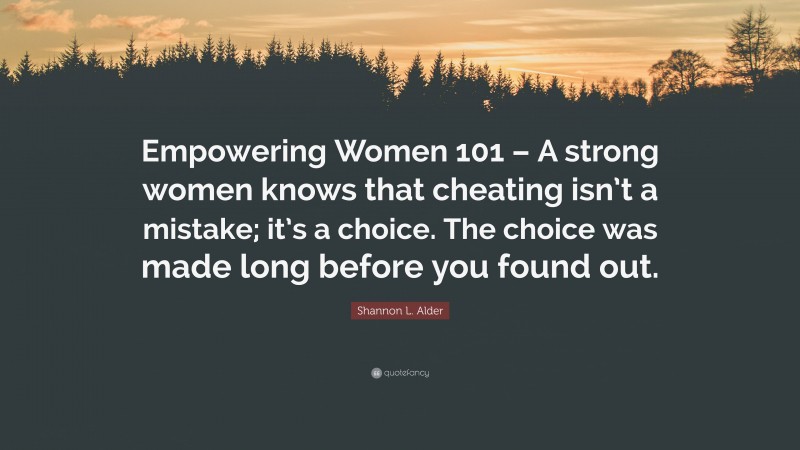 Empowering Women 101 – A strong women knows that cheating isn't a mistake; it's a choice. The choice was made long before you found out.

Shannon L. Alder

quotefancy